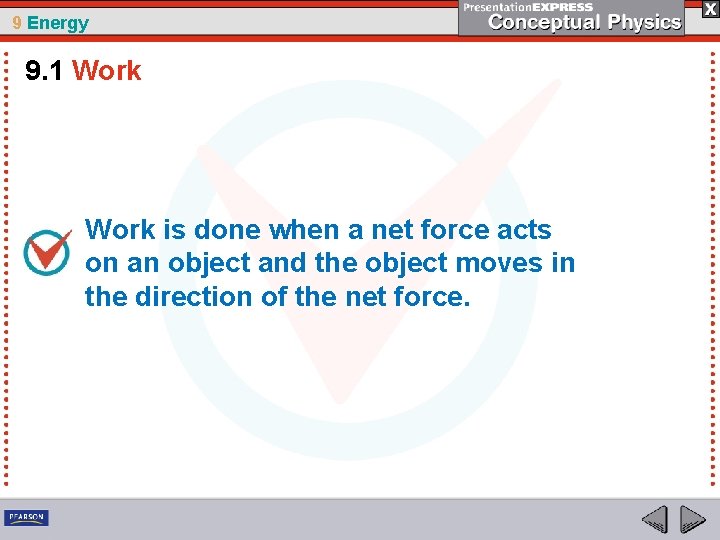 9 Energy

PresentationEXPRESS
Conceptual Physics

X

9.1 Work

Work is done when a net force acts on an object and the object moves in the direction of the net force.

PEARSON